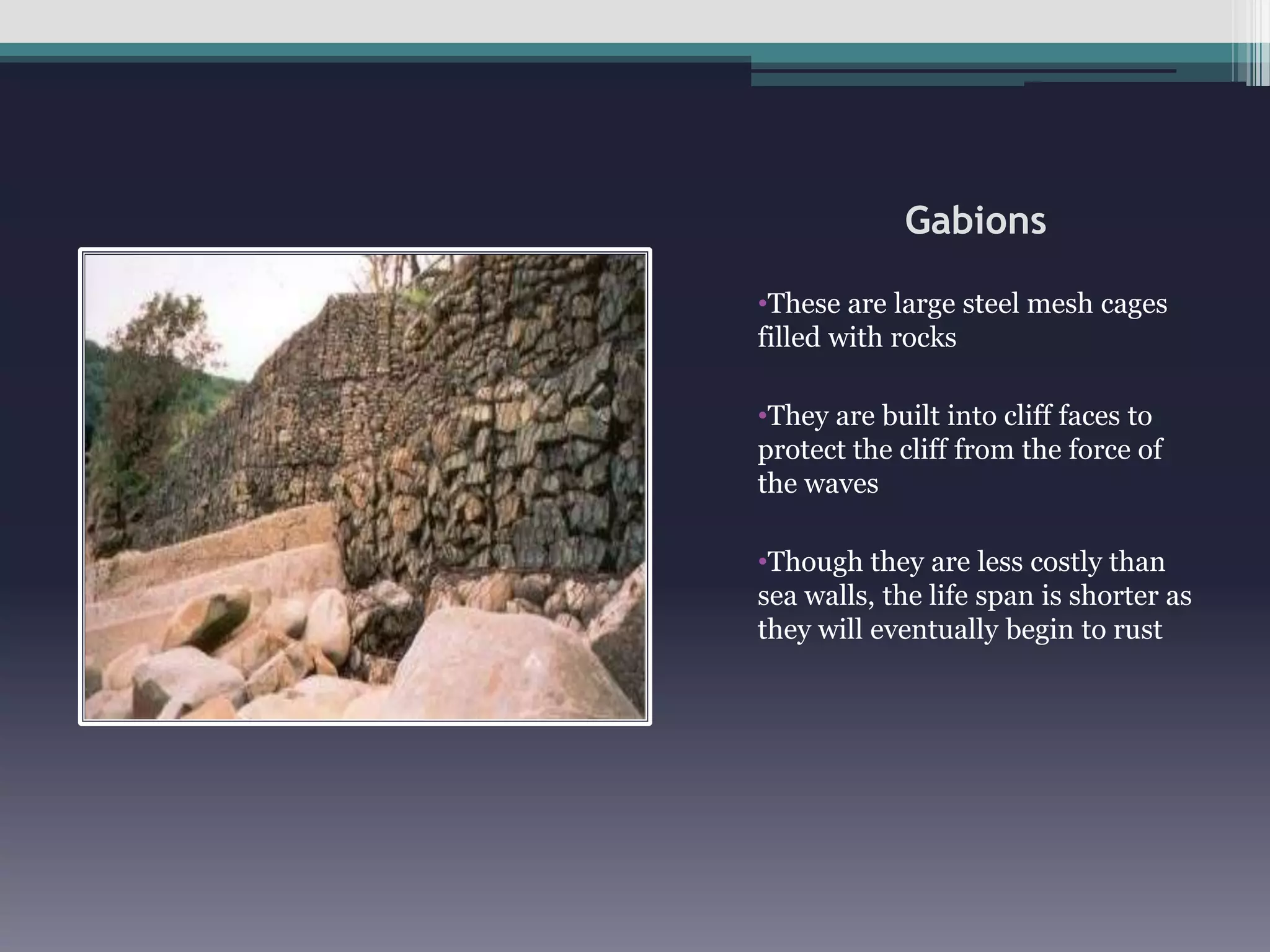 Gabions

•These are large steel mesh cages filled with rocks

•They are built into cliff faces to protect the cliff from the force of the waves

•Though they are less costly than sea walls, the life span is shorter as they will eventually begin to rust